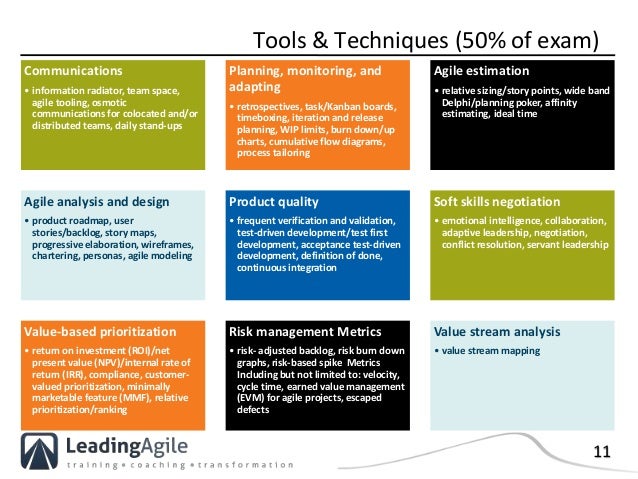 Tools & Techniques (50% of exam)

Communications
• information radiator, team space, agile tooling, osmotic communications for colocated and/or distributed teams, daily stand-ups

Planning, monitoring, and adapting
• retrospectives, task/Kanban boards, timeboxing, iteration and release planning, WIP limits, burn down/up charts, cumulative flow diagrams, process tailoring

Agile estimation
• relative sizing/story points, wide band Delphi/planning poker, affinity estimating, ideal time

Agile analysis and design
• product roadmap, user stories/backlog, story maps, progressive elaboration, wireframes, chartering, personas, agile modeling

Product quality
• frequent verification and validation, test-driven development/test first development, acceptance test-driven development, definition of done, continuous integration

Soft skills negotiation
• emotional intelligence, collaboration, adaptive leadership, negotiation, conflict resolution, servant leadership

Value-based prioritization
• return on investment (ROI)/net present value (NPV)/internal rate of return (IRR), compliance, customer-valued prioritization, minimally marketable feature (MMF), relative prioritization/ranking

Risk management Metrics
• risk- adjusted backlog, risk burn down graphs, risk-based spike Metrics Including but not limited to: velocity, cycle time, earned value management (EVM) for agile projects, escaped defects

Value stream analysis
• value stream mapping

LeadingAgile
training • coaching • transformation

11